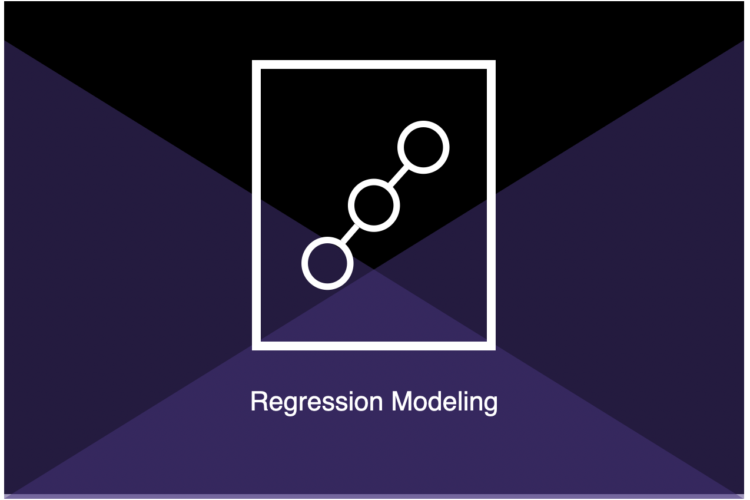 Regression Modeling